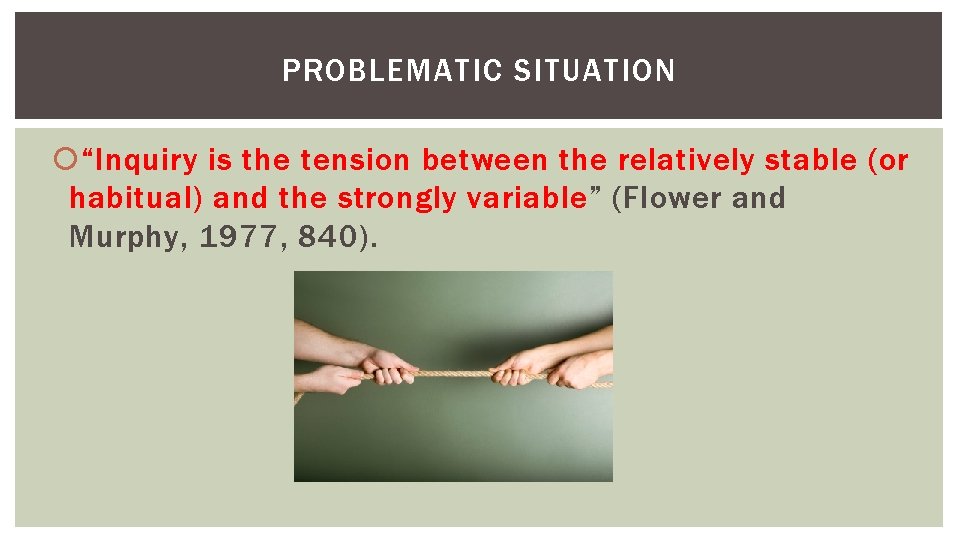 PROBLEMATIC SITUATION

“Inquiry is the tension between the relatively stable (or habitual) and the strongly variable” (Flower and Murphy, 1977, 840).